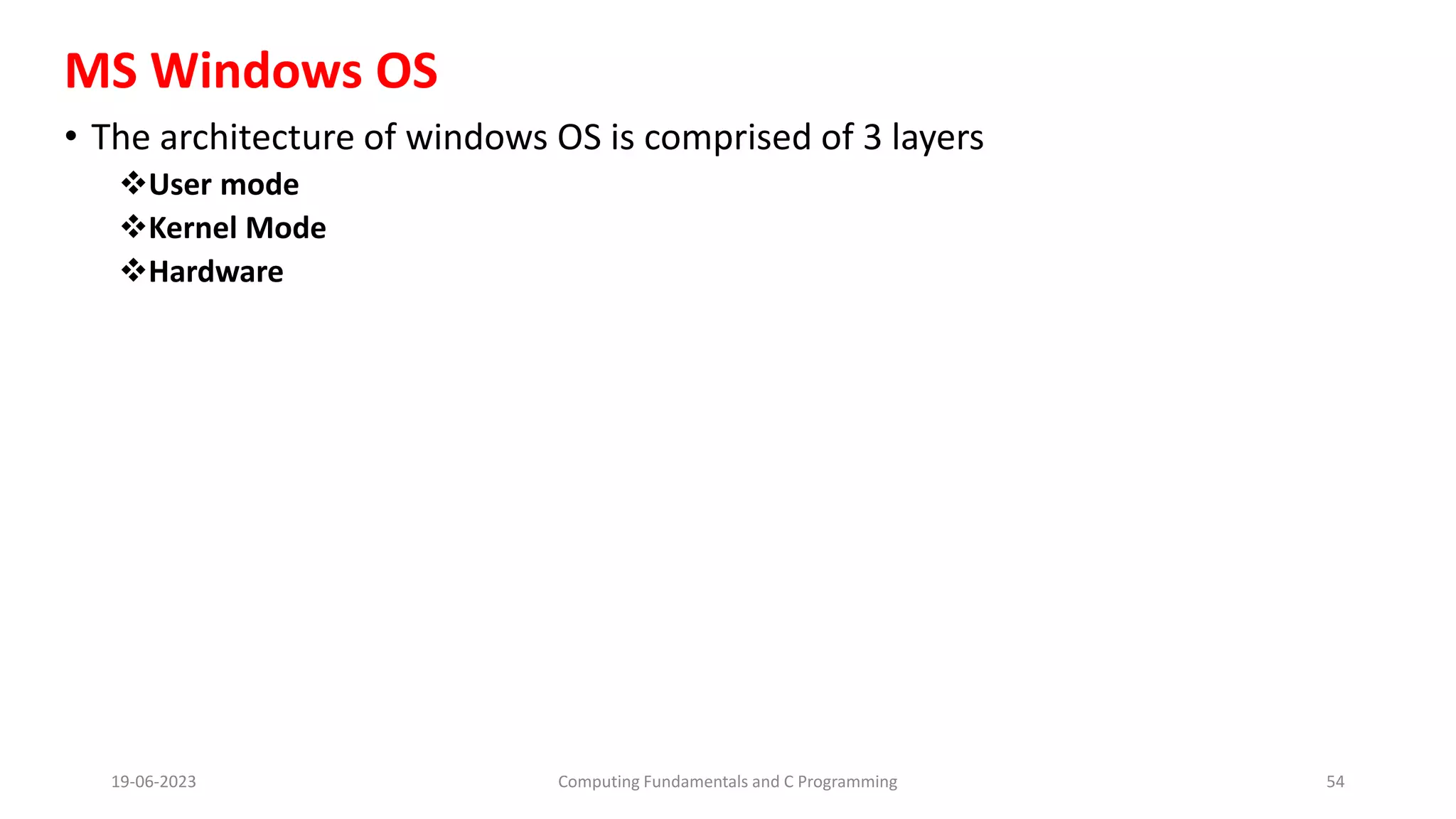 MS Windows OS

• The architecture of windows OS is comprised of 3 layers
❖User mode
❖Kernel Mode
❖Hardware

19-06-2023 Computing Fundamentals and C Programming 54